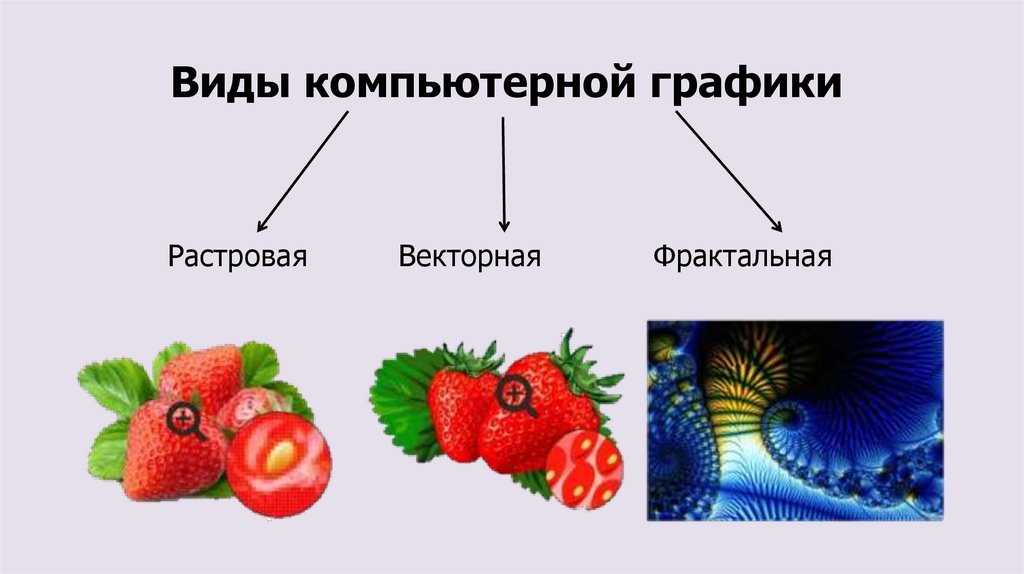 Виды компьютерной графики

Растровая

Векторная

Фрактальная